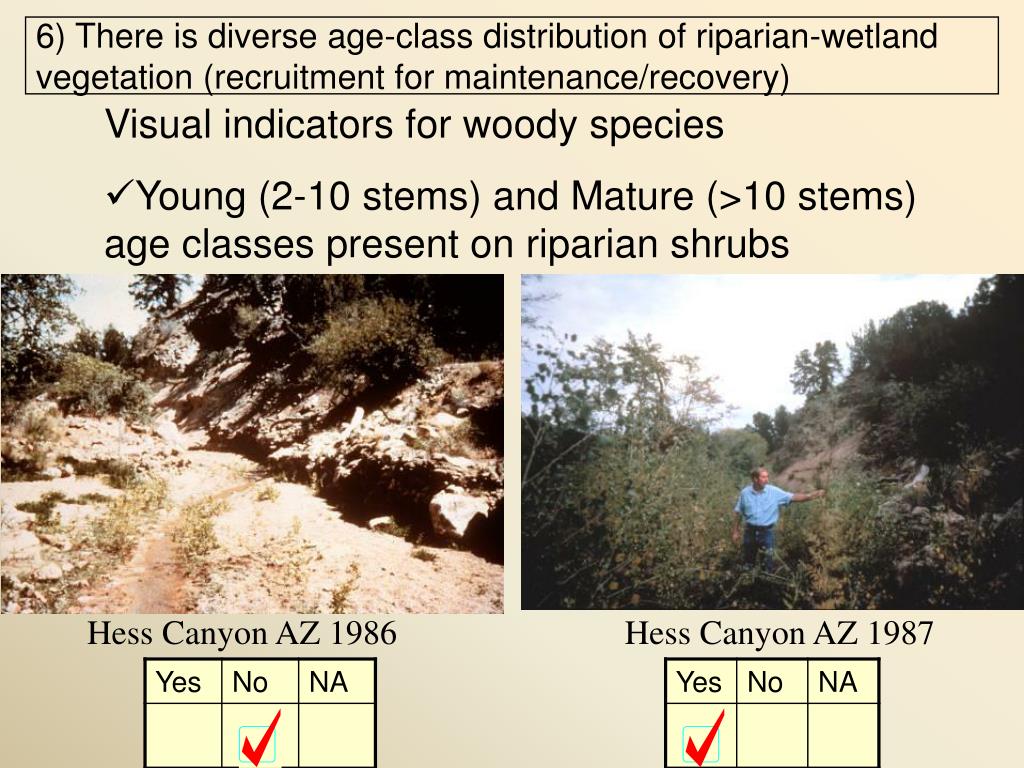 6) There is diverse age-class distribution of riparian-wetland vegetation (recruitment for maintenance/recovery)

Visual indicators for woody species

✓Young (2-10 stems) and Mature (>10 stems) age classes present on riparian shrubs

Hess Canyon AZ 1986

| Yes | No | NA |
|---|---|---|
| | ✓ | |

Hess Canyon AZ 1987

| Yes | No | NA |
|---|---|---|
| ✓ | | |